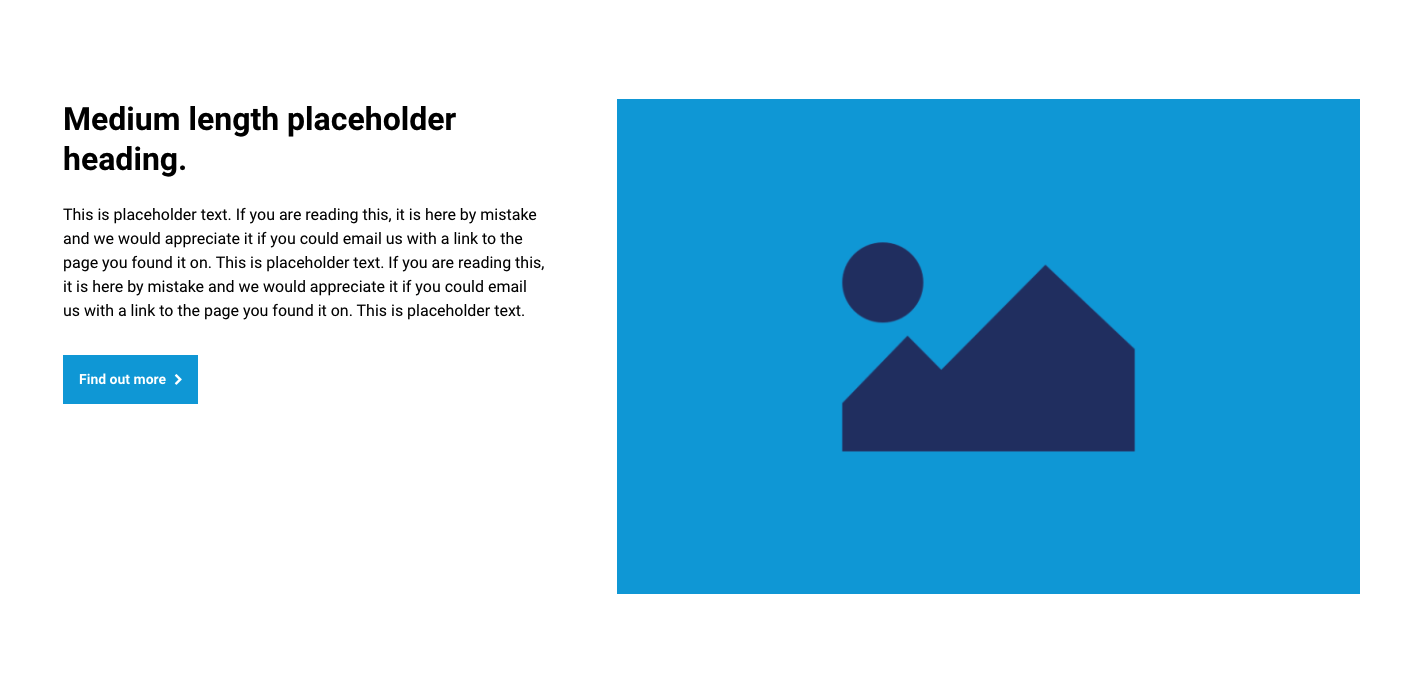 Medium length placeholder heading.

This is placeholder text. If you are reading this, it is here by mistake and we would appreciate it if you could email us with a link to the page you found it on. This is placeholder text. If you are reading this, it is here by mistake and we would appreciate it if you could email us with a link to the page you found it on. This is placeholder text.

Find out more